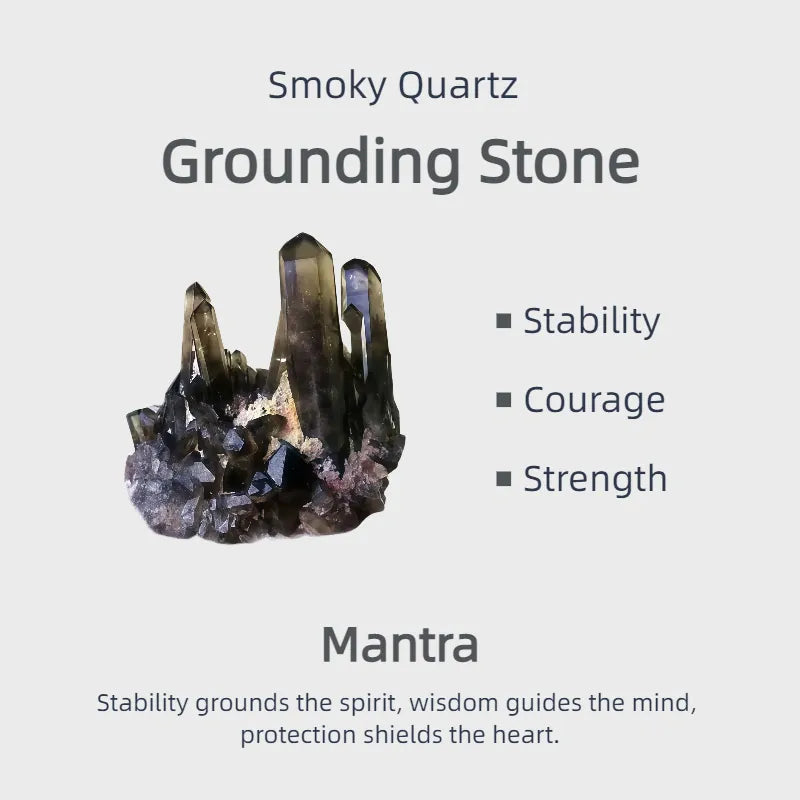 Smoky Quartz

Grounding Stone

■ Stability

■ Courage

■ Strength

Mantra

Stability grounds the spirit, wisdom guides the mind, protection shields the heart.